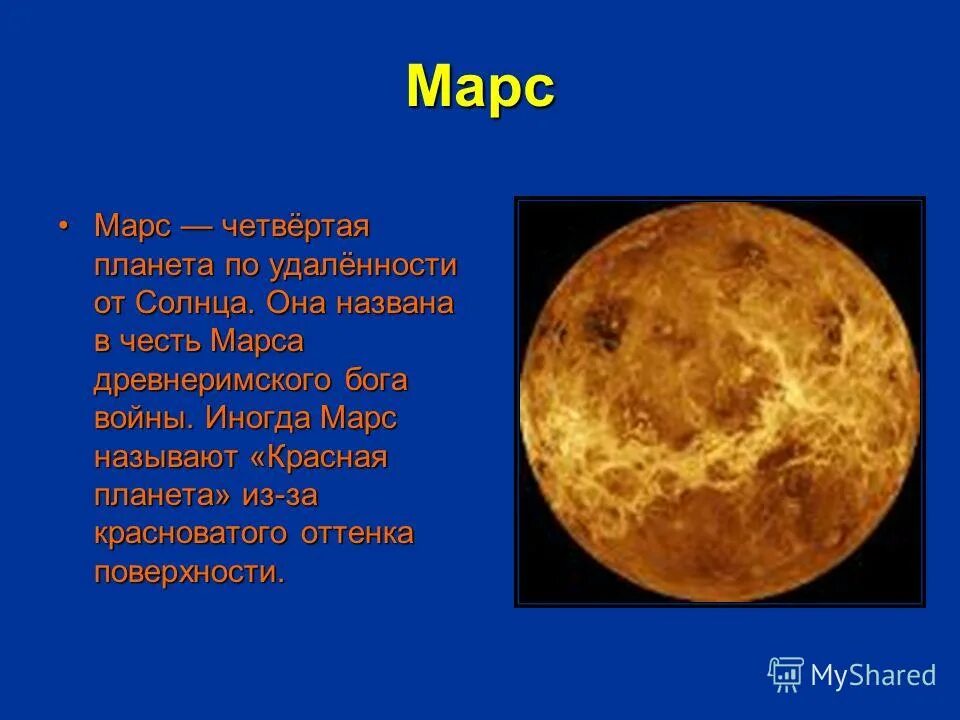 Марс

• Марс — четвёртая планета по удалённости от Солнца. Она названа в честь Марса древнеримского бога войны. Иногда Марс называют «Красная планета» из-за красноватого оттенка поверхности.

MyShared